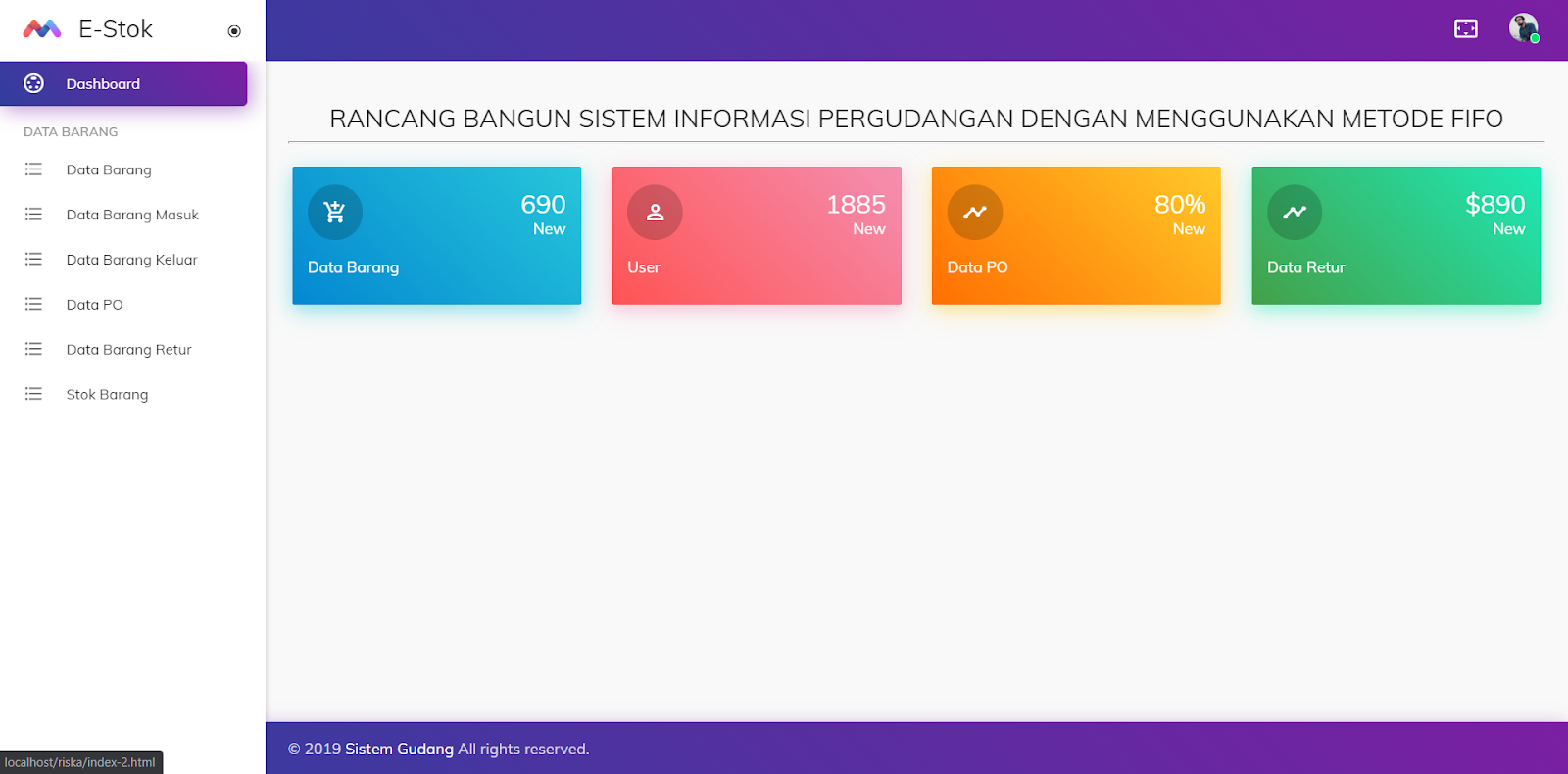 E-Stok

Dashboard

DATA BARANG

Data Barang

Data Barang Masuk

Data Barang Keluar

Data PO

Data Barang Retur

Stok Barang

RANCANG BANGUN SISTEM INFORMASI PERGUDANGAN DENGAN MENGGUNAKAN METODE FIFO

690
New
Data Barang

1885
New
User

80%
New
Data PO

$890
New
Data Retur

© 2019 Sistem Gudang All rights reserved.

localhost/riska/index-2.html